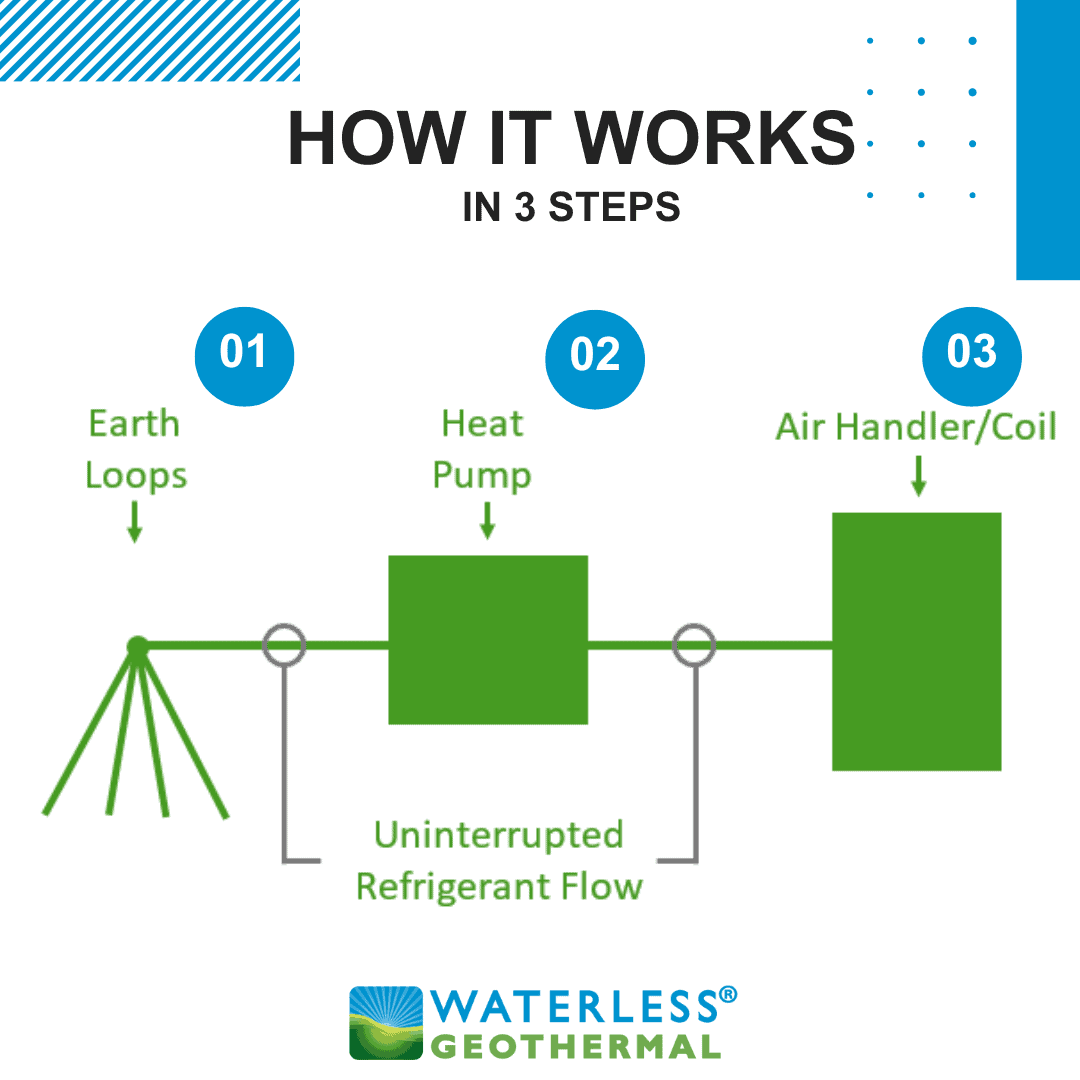 HOW IT WORKS
IN 3 STEPS

01
Earth Loops

02
Heat Pump

03
Air Handler/Coil

Uninterrupted Refrigerant Flow

WATERLESS®
GEOTHERMAL